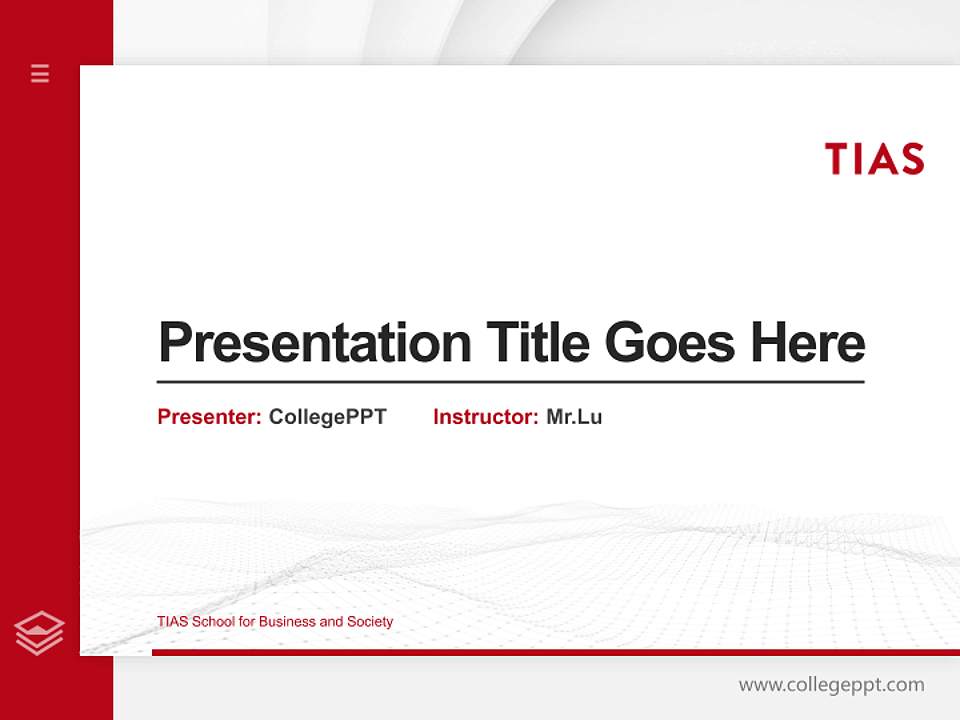 TIAS

Presentation Title Goes Here

Presenter: CollegePPT Instructor: Mr.Lu

TIAS School for Business and Society

www.collegeppt.com